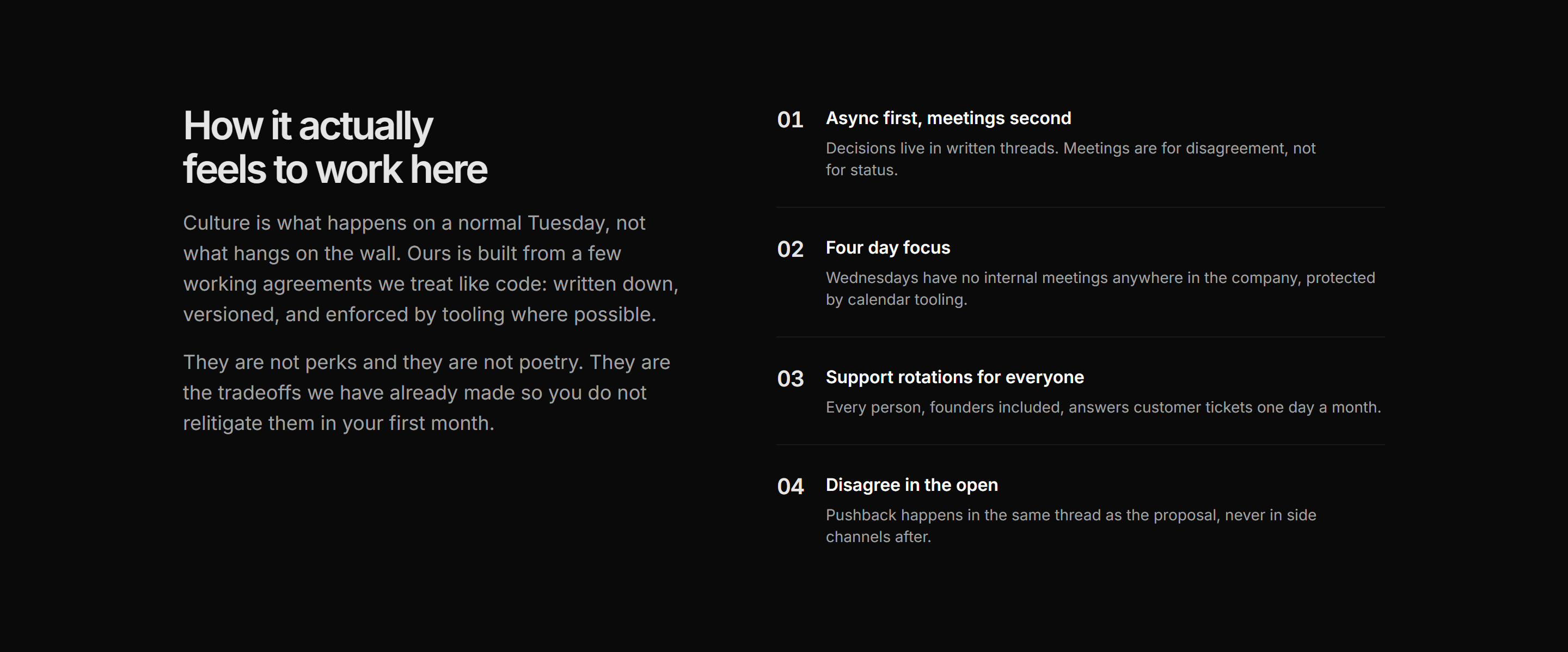 How it actually feels to work here

Culture is what happens on a normal Tuesday, not what hangs on the wall. Ours is built from a few working agreements we treat like code: written down, versioned, and enforced by tooling where possible.

They are not perks and they are not poetry. They are the tradeoffs we have already made so you do not relitigate them in your first month.

01 Async first, meetings second

Decisions live in written threads. Meetings are for disagreement, not for status.

02 Four day focus

Wednesdays have no internal meetings anywhere in the company, protected by calendar tooling.

03 Support rotations for everyone

Every person, founders included, answers customer tickets one day a month.

04 Disagree in the open

Pushback happens in the same thread as the proposal, never in side channels after.